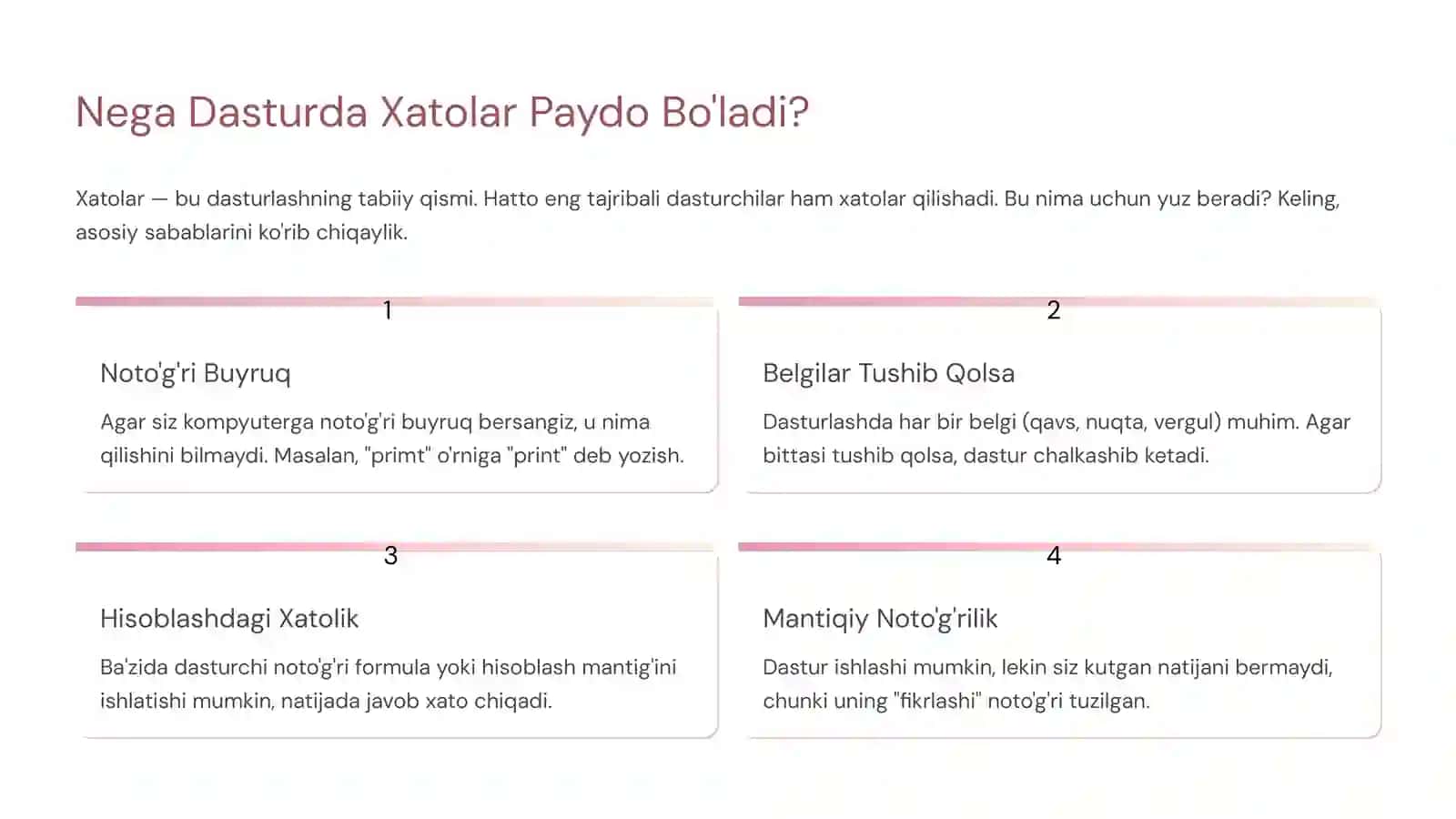 Nega Dasturda Xatolar Paydo Bo'ladi?

Xatolar — bu dasturlashning tabiiy qismi. Hatto eng tajribali dasturchilar ham xatolar qilishadi. Bu nima uchun yuz beradi? Keling, asosiy sabablarini ko'rib chiqaylik.

1

Noto'g'ri Buyruq

Agar siz kompyuterga noto'g'ri buyruq bersangiz, u nima qilishini bilmaydi. Masalan, "primt" o'rniga "print" deb yozish.

2

Belgilar Tushib Qolsa

Dasturlashda har bir belgi (qavs, nuqta, vergul) muhim. Agar bittasi tushib qolsa, dastur chalkashib ketadi.

3

Hisoblashdagi Xatolik

Ba'zida dasturchi noto'g'ri formula yoki hisoblash mantig'ini ishlatishi mumkin, natijada javob xato chiqadi.

4

Mantiqiy Noto'g'rilik

Dastur ishlashi mumkin, lekin siz kutgan natijani bermaydi, chunki uning "fikrlashi" noto'g'ri tuzilgan.